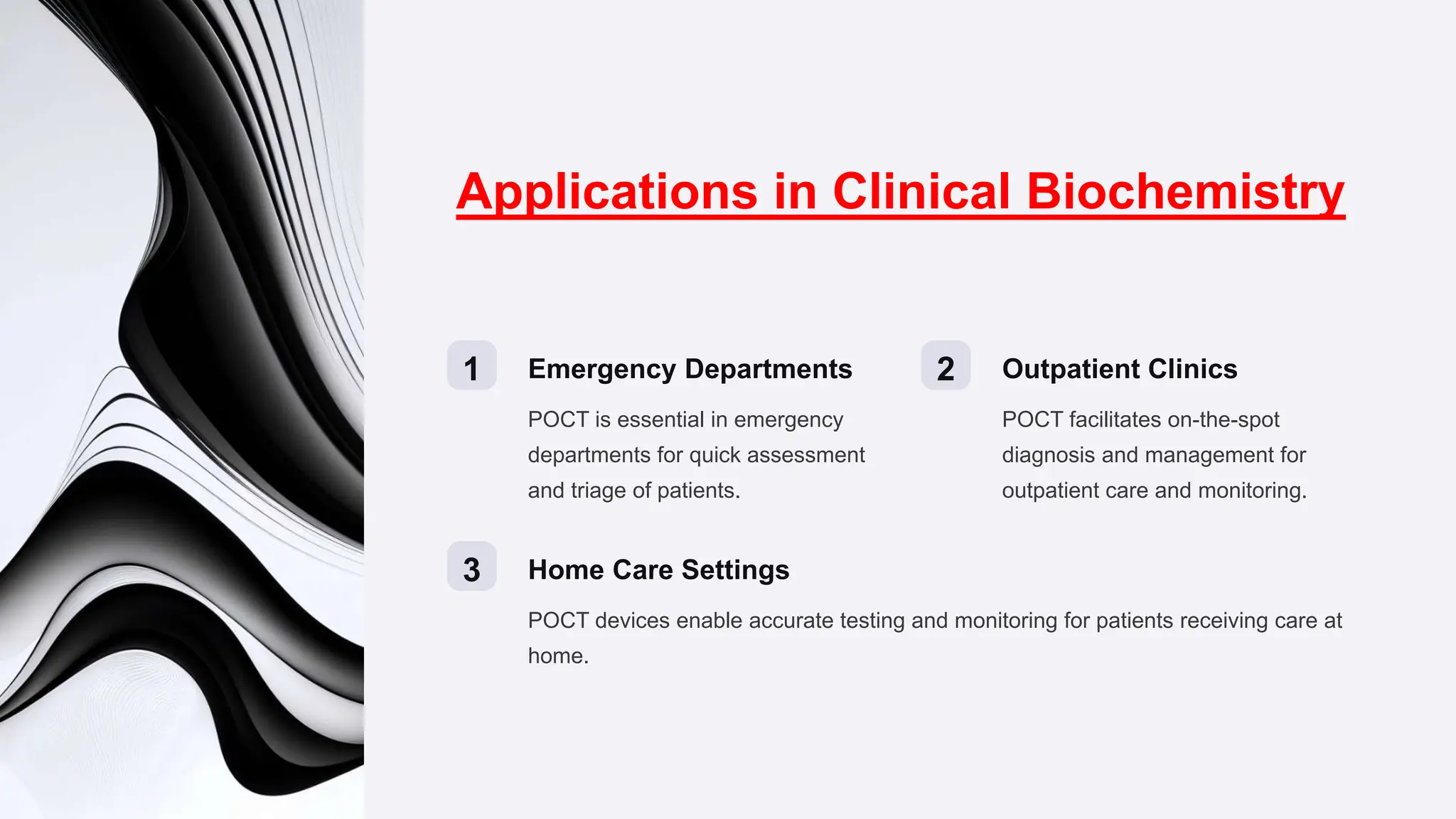 Applications in Clinical Biochemistry

1

Emergency Departments

POCT is essential in emergency departments for quick assessment and triage of patients.

2

Outpatient Clinics

POCT facilitates on-the-spot diagnosis and management for outpatient care and monitoring.

3

Home Care Settings

POCT devices enable accurate testing and monitoring for patients receiving care at home.